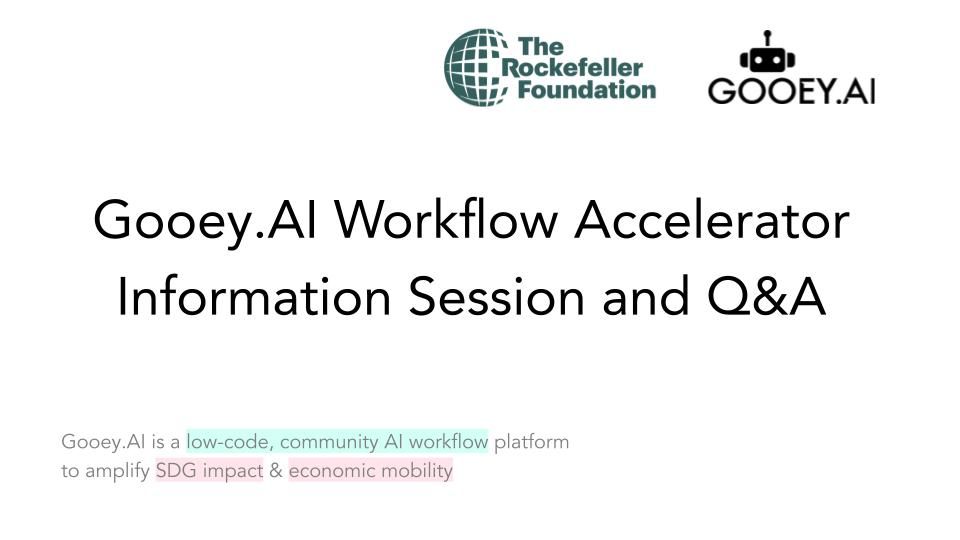 The Rockefeller Foundation

GOOEY.AI

Gooey.AI Workflow Accelerator Information Session and Q&A

Gooey.AI is a low-code, community AI workflow platform to amplify SDG impact & economic mobility